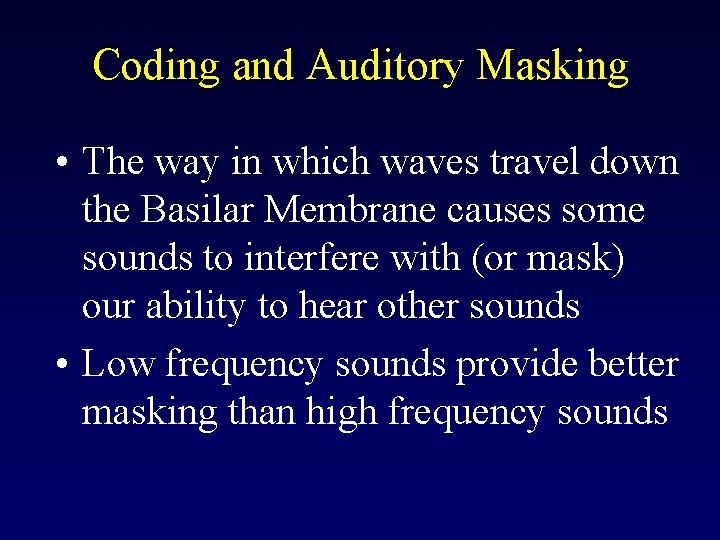 Coding and Auditory Masking

• The way in which waves travel down the Basilar Membrane causes some sounds to interfere with (or mask) our ability to hear other sounds

• Low frequency sounds provide better masking than high frequency sounds